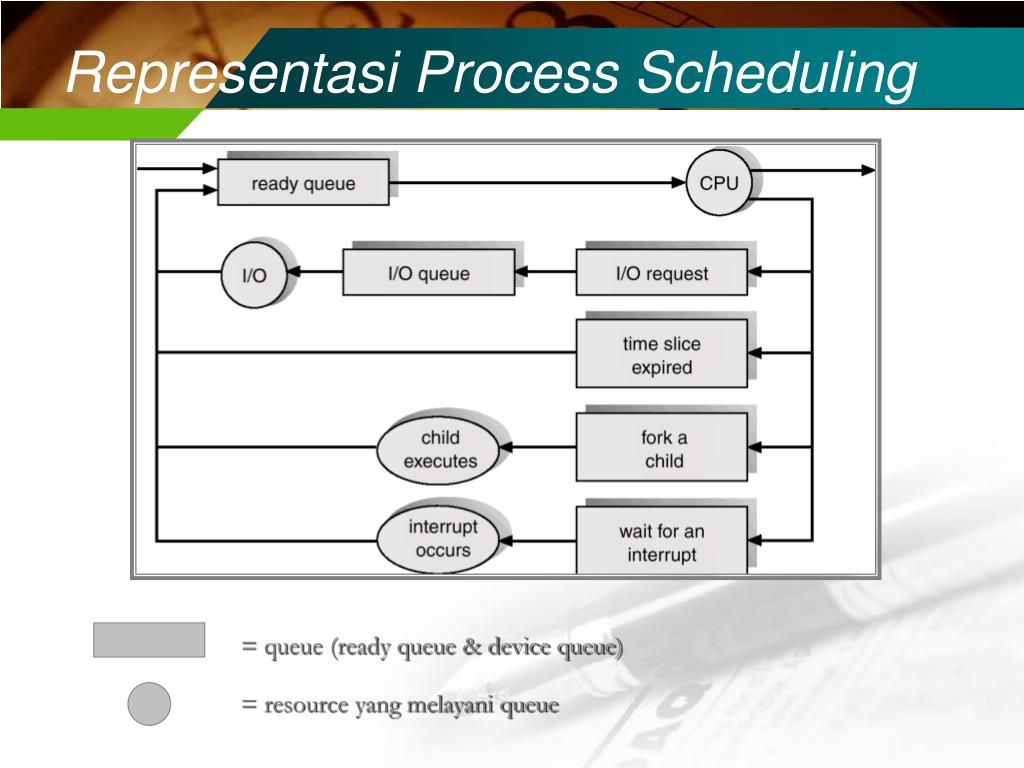 Representasi Process Scheduling

ready queue

CPU

I/O

I/O queue

I/O request

time slice expired

child executes

fork a child

interrupt occurs

wait for an interrupt

= queue (ready queue & device queue)

= resource yang melayani queue